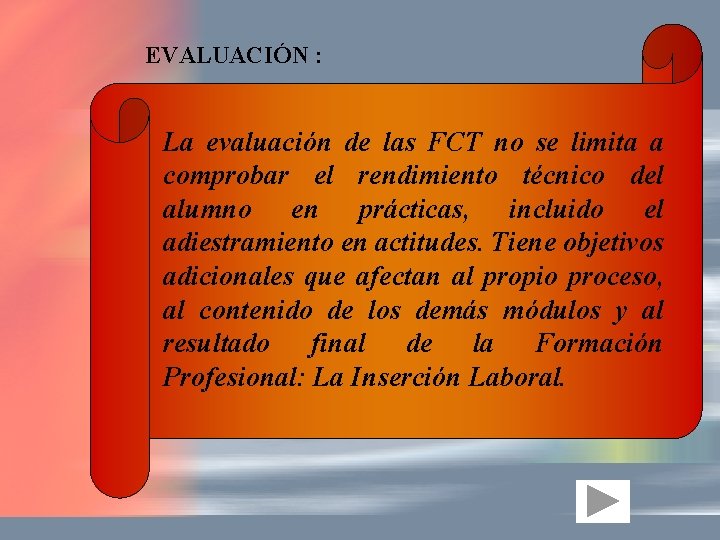 EVALUACIÓN :

La evaluación de las FCT no se limita a comprobar el rendimiento técnico del alumno en prácticas, incluido el adiestramiento en actitudes. Tiene objetivos adicionales que afectan al propio proceso, al contenido de los demás módulos y al resultado final de la Formación Profesional: La Inserción Laboral.